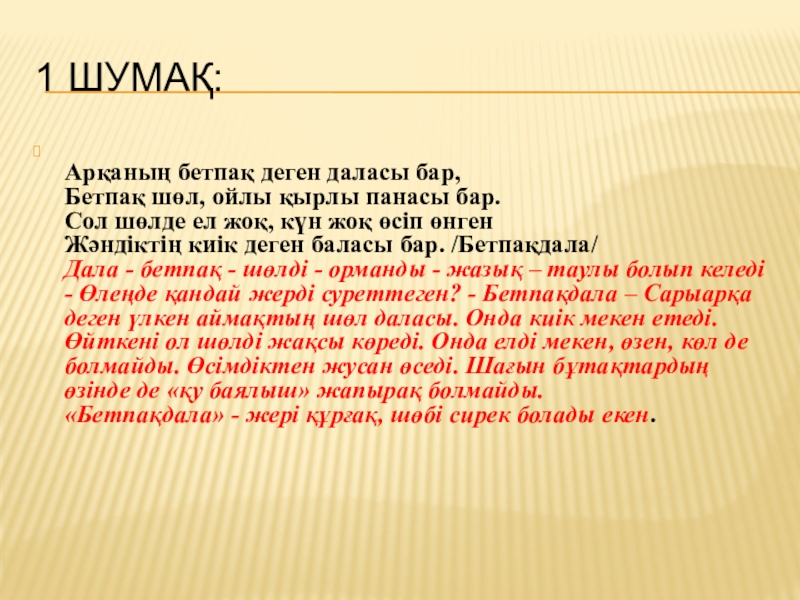 1 ШУМАҚ:

Арқаның бетпақ деген даласы бар,
Бетпақ шөл, ойлы қырлы панасы бар.
Сол шөлде ел жоқ, күн жоқ өсіп өнген
Жәндіктің киік деген баласы бар. /Бетпақдала/
Дала - бетпақ - шөлді - орманды - жазық – таулы болып келеді - Өлеңде қандай жерді суреттеген? - Бетпақдала – Сарыарқа деген үлкен аймақтың шөл даласы. Онда киік мекен етеді. Өйткені ол шөлді жақсы көреді. Онда елді мекен, өзен, көл де болмайды. Өсімдіктен жусан өседі. Шағын бұтақтардың өзінде де «қу баялыш» жапырақ болмайды.
«Бетпақдала» - жері құрғақ, шөбі сирек болады екен.